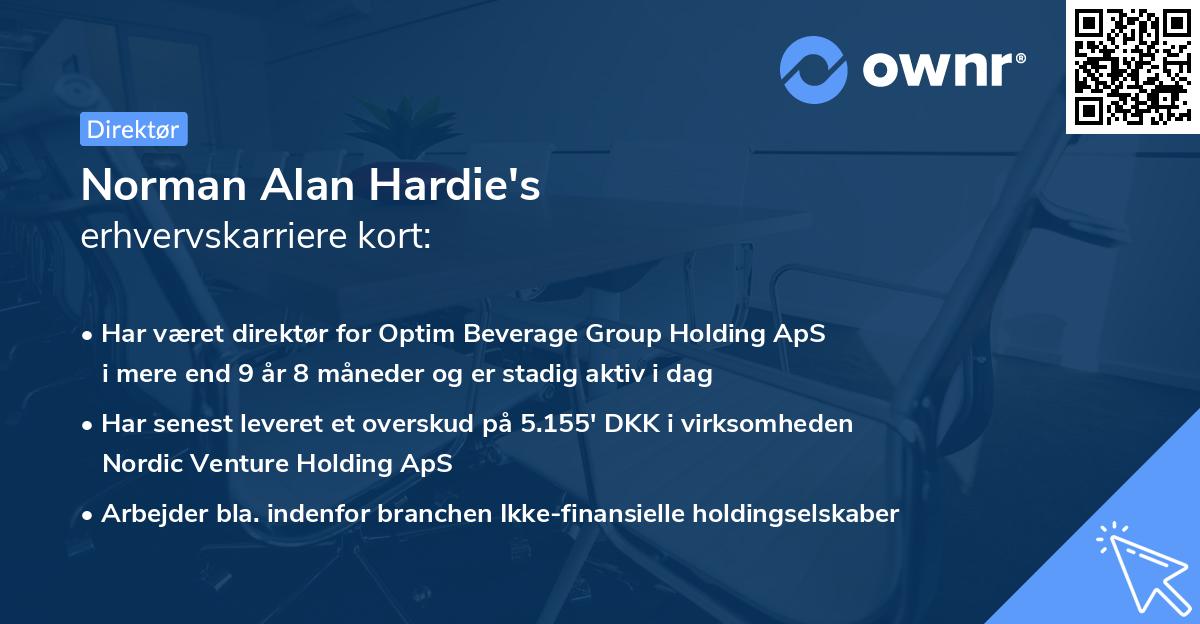 ownr®

Direktør

Norman Alan Hardie's
erhvervskarriere kort:

• Har været direktør for Optim Beverage Group Holding ApS i mere end 9 år 8 måneder og er stadig aktiv i dag

• Har senest leveret et overskud på 5.155' DKK i virksomheden Nordic Venture Holding ApS

• Arbejder bla. indenfor branchen Ikke-finansielle holdingselskaber